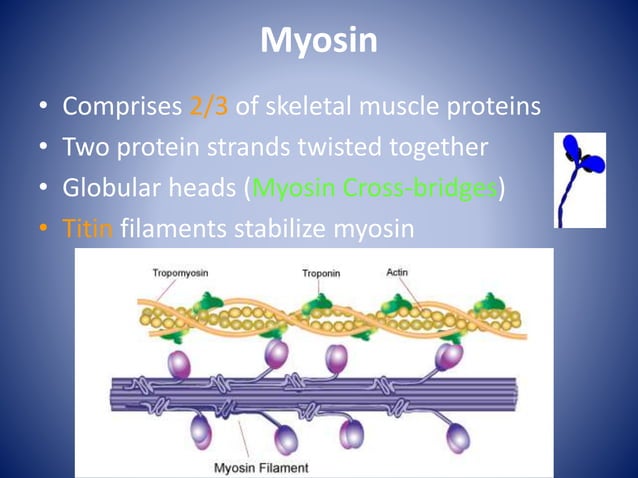 Myosin

• Comprises 2/3 of skeletal muscle proteins
• Two protein strands twisted together
• Globular heads (Myosin Cross-bridges)
• Titin filaments stabilize myosin

Tropomyosin
Troponin
Actin
Myosin Filament